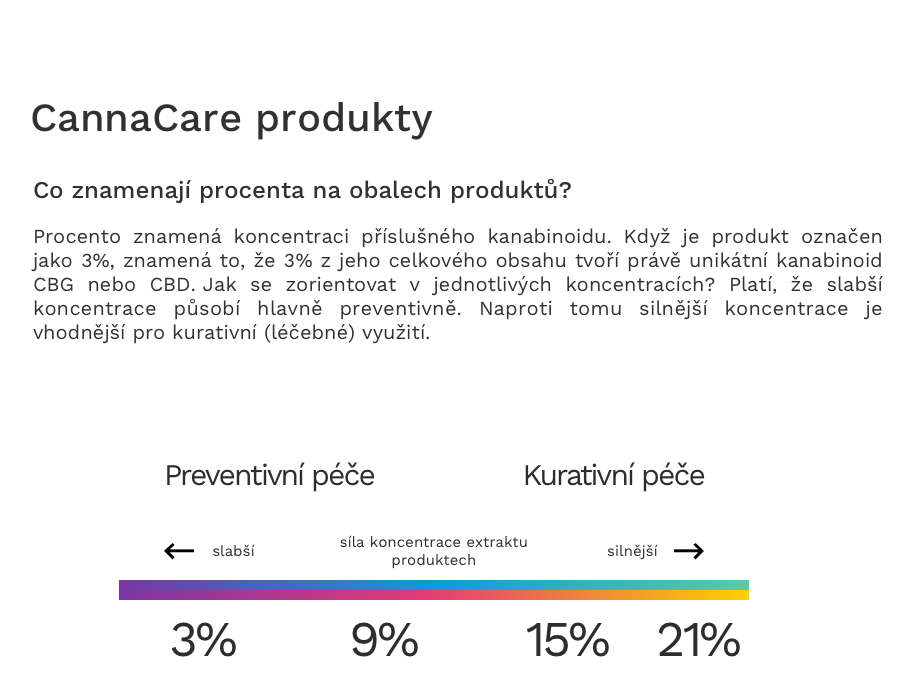 CannaCare produkty

Co znamenají procenta na obalech produktů?

Procento znamená koncentraci příslušného kanabinoidu. Když je produkt označen jako 3%, znamená to, že 3% z jeho celkového obsahu tvoří právě unikátní kanabinoid CBG nebo CBD. Jak se zorientovat v jednotlivých koncentracích? Platí, že slabší koncentrace působí hlavně preventivně. Naproti tomu silnější koncentrace je vhodnější pro kurativní (léčebné) využití.

Preventivní péče

Kurativní péče

← slabší

síla koncentrace extraktu produktech

silnější →

3%

9%

15%

21%